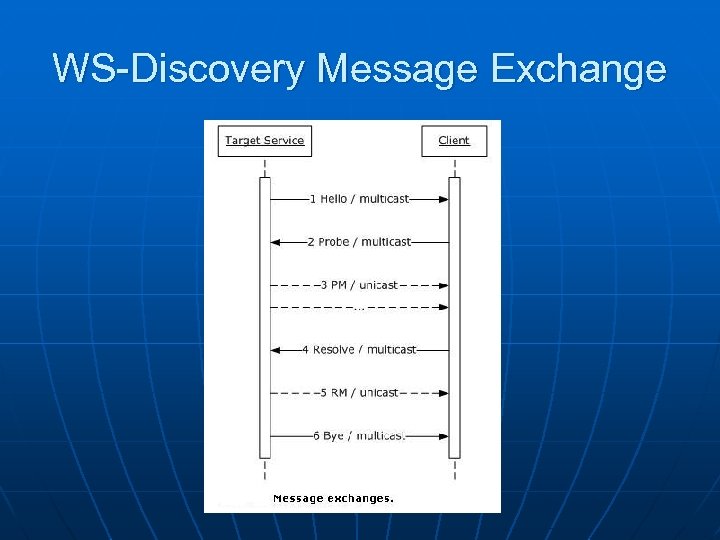 WS-Discovery Message Exchange

Target Service

Client

1 Hello / multicast

2 Probe / multicast

3 PM / unicast

...

4 Resolve / multicast

5 RM / unicast

6 Bye / multicast

Message exchanges.